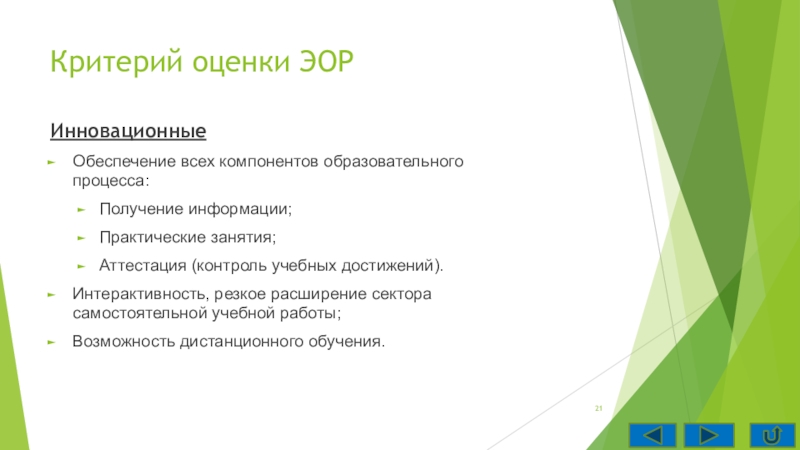 Критерий оценки ЭОР

Инновационные

Обеспечение всех компонентов образовательного процесса:

Получение информации;

Практические занятия;

Аттестация (контроль учебных достижений).

Интерактивность, резкое расширение сектора самостоятельной учебной работы;

Возможность дистанционного обучения.

21